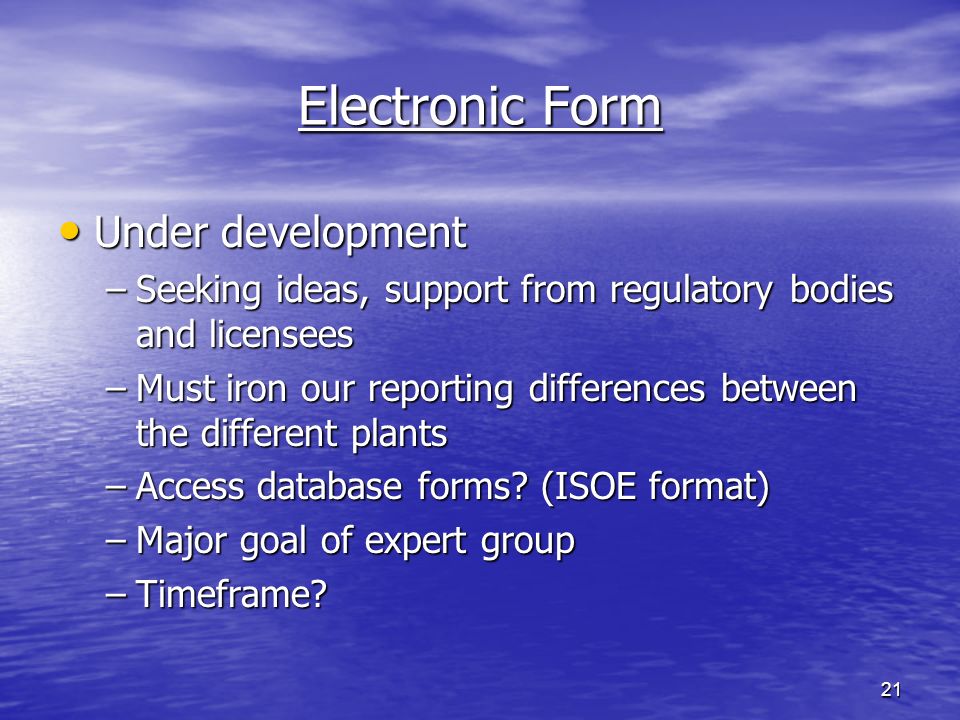 Electronic Form

• Under development
– Seeking ideas, support from regulatory bodies and licensees
– Must iron our reporting differences between the different plants
– Access database forms? (ISOE format)
– Major goal of expert group
– Timeframe?

21